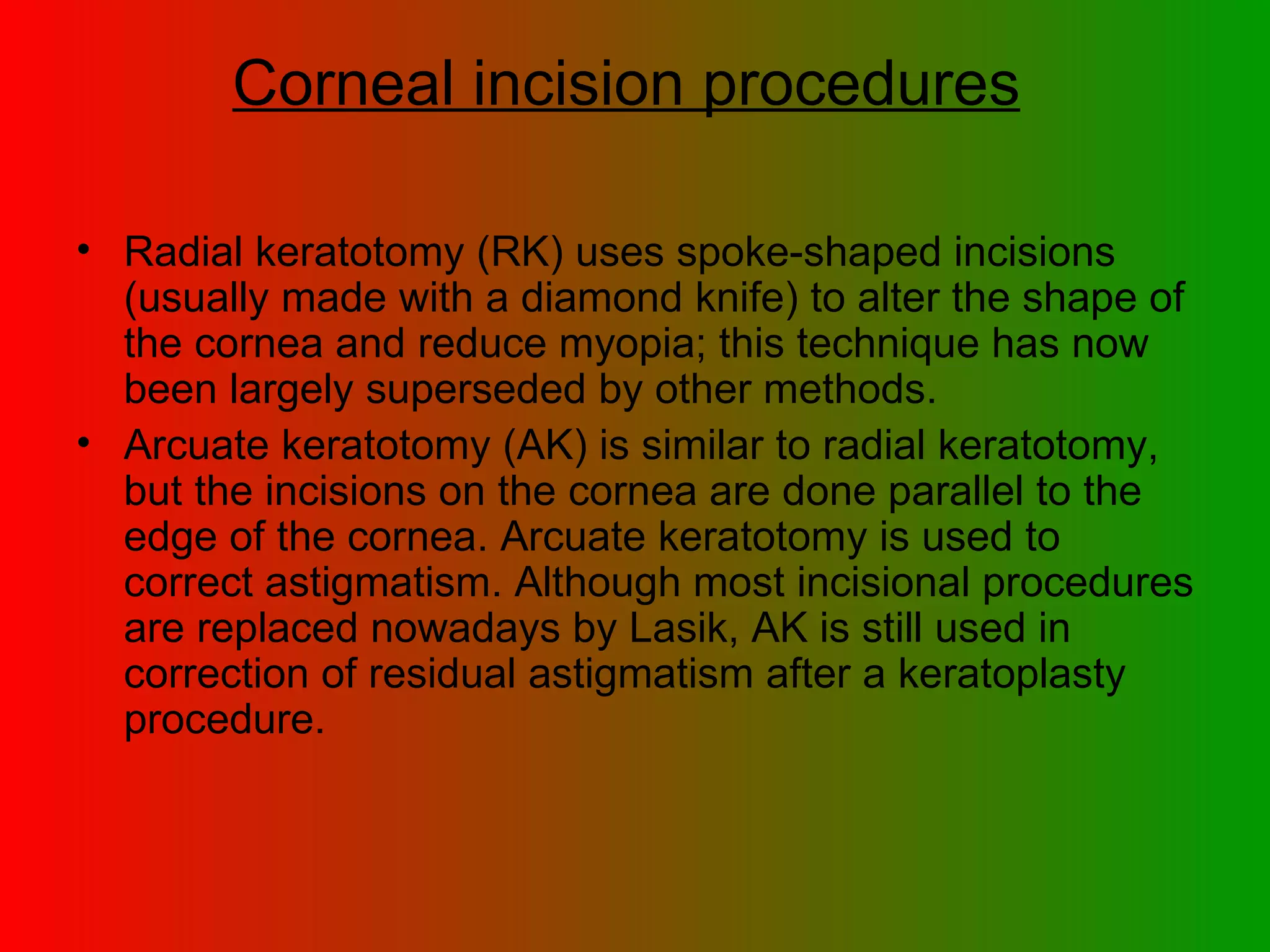 Corneal incision procedures

• Radial keratotomy (RK) uses spoke-shaped incisions (usually made with a diamond knife) to alter the shape of the cornea and reduce myopia; this technique has now been largely superseded by other methods.
• Arcuate keratotomy (AK) is similar to radial keratotomy, but the incisions on the cornea are done parallel to the edge of the cornea. Arcuate keratotomy is used to correct astigmatism. Although most incisional procedures are replaced nowadays by Lasik, AK is still used in correction of residual astigmatism after a keratoplasty procedure.